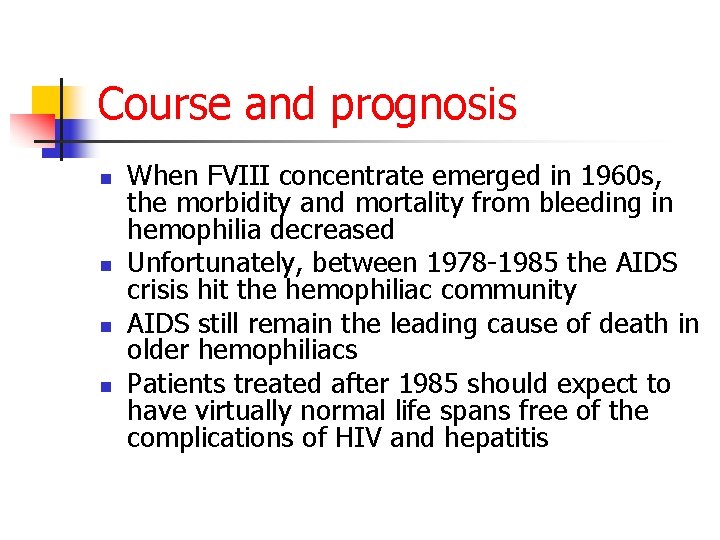 Course and prognosis

- When FVIII concentrate emerged in 1960s, the morbidity and mortality from bleeding in hemophilia decreased
- Unfortunately, between 1978-1985 the AIDS crisis hit the hemophiliac community
- AIDS still remain the leading cause of death in older hemophiliacs
- Patients treated after 1985 should expect to have virtually normal life spans free of the complications of HIV and hepatitis